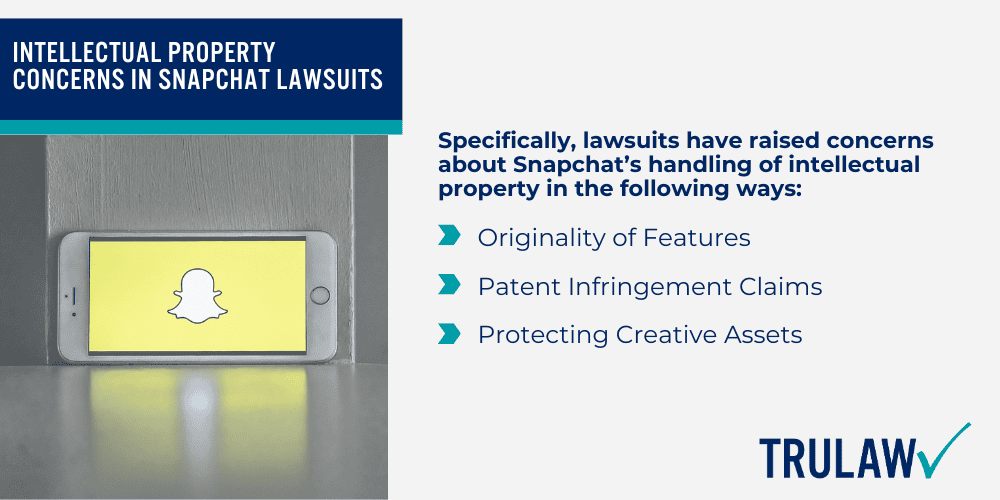 INTELLECTUAL PROPERTY CONCERNS IN SNAPCHAT LAWSUITS

Specifically, lawsuits have raised concerns about Snapchat's handling of intellectual property in the following ways:

Originality of Features

Patent Infringement Claims

Protecting Creative Assets

TRULAW